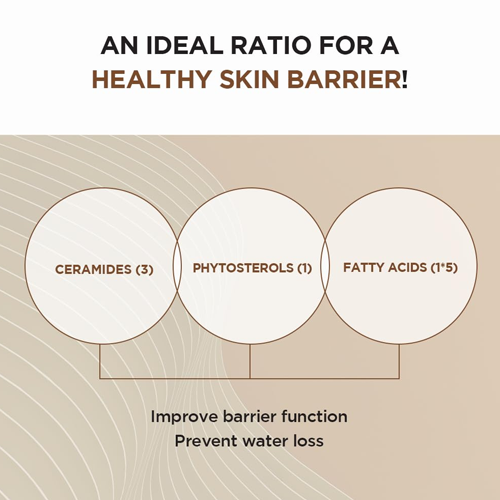 AN IDEAL RATIO FOR A
HEALTHY SKIN BARRIER!

CERAMIDES (3)

PHYTOSTEROLS (1)

FATTY ACIDS (1*5)

Improve barrier function
Prevent water loss